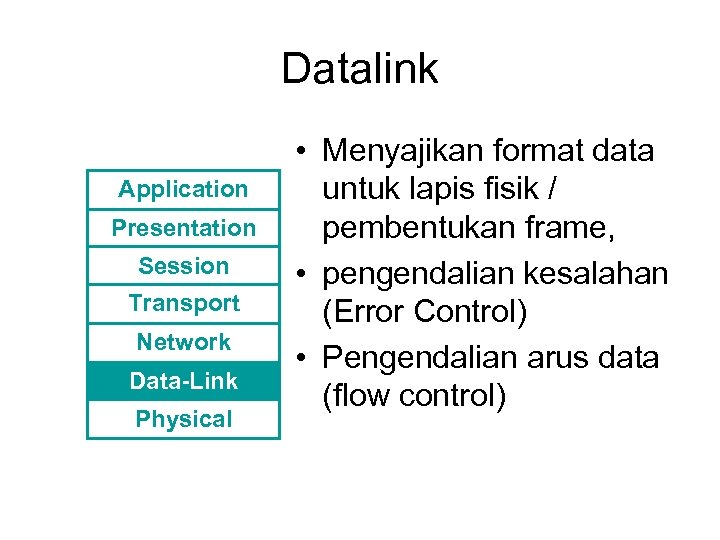 Datalink

Application
Presentation
Session
Transport
Network
Data-Link
Physical

• Menyajikan format data untuk lapis fisik / pembentukan frame,
• pengendalian kesalahan (Error Control)
• Pengendalian arus data (flow control)